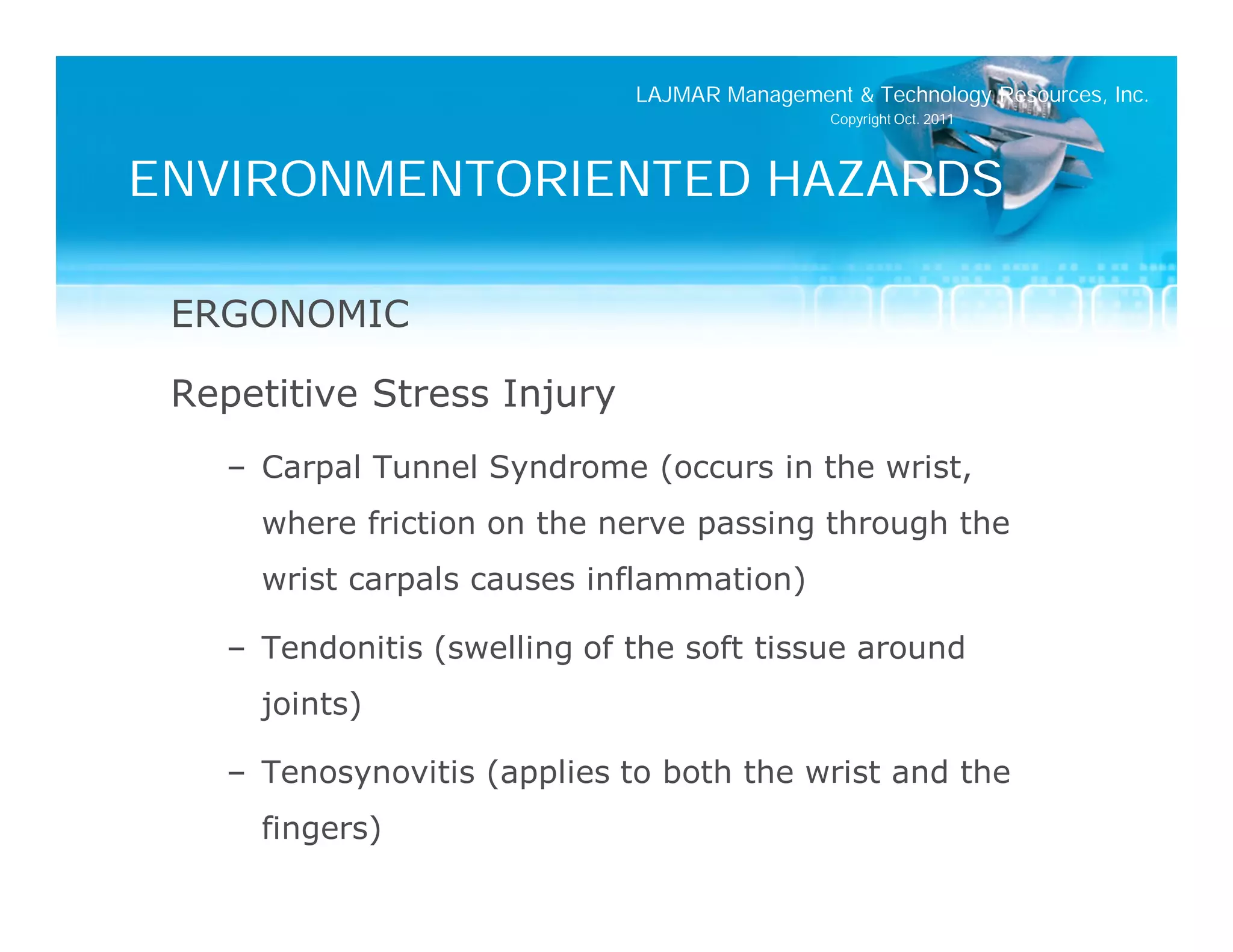 LAJMAR Management & Technology Resources, Inc.
Copyright Oct. 2011

ENVIRONMENTORIENTED HAZARDS

ERGONOMIC

Repetitive Stress Injury

– Carpal Tunnel Syndrome (occurs in the wrist, where friction on the nerve passing through the wrist carpals causes inflammation)

– Tendonitis (swelling of the soft tissue around joints)

– Tenosynovitis (applies to both the wrist and the fingers)